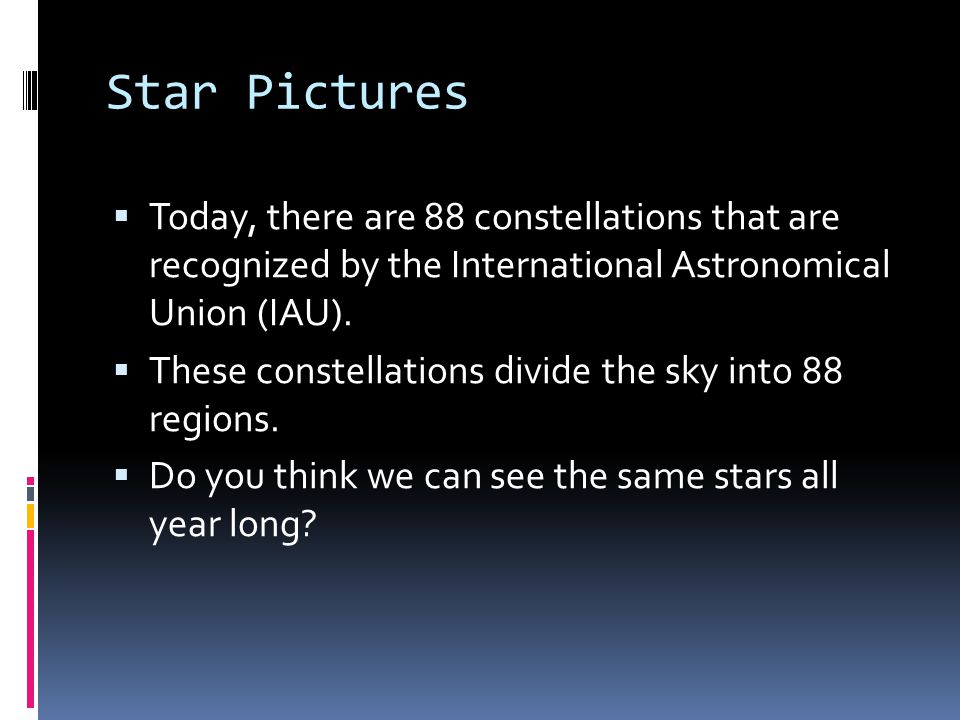 Star Pictures

▪ Today, there are 88 constellations that are recognized by the International Astronomical Union (IAU).

▪ These constellations divide the sky into 88 regions.

▪ Do you think we can see the same stars all year long?